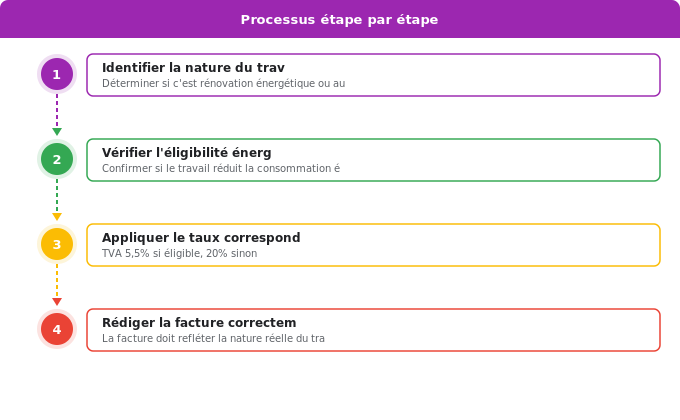 Processus étape par étape

1

Identifier la nature du trav

Déterminer si c'est rénovation énergétique ou au

2

Vérifier l'éligibilité énerg

Confirmer si le travail réduit la consommation é

3

Appliquer le taux correspond

TVA 5,5% si éligible, 20% sinon

4

Rédiger la facture correctem

La facture doit refléter la nature réelle du tra